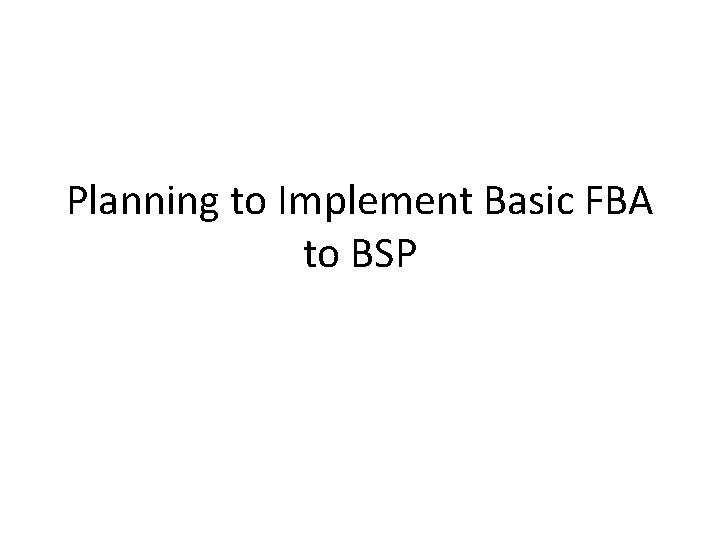 Planning to Implement Basic FBA to BSP